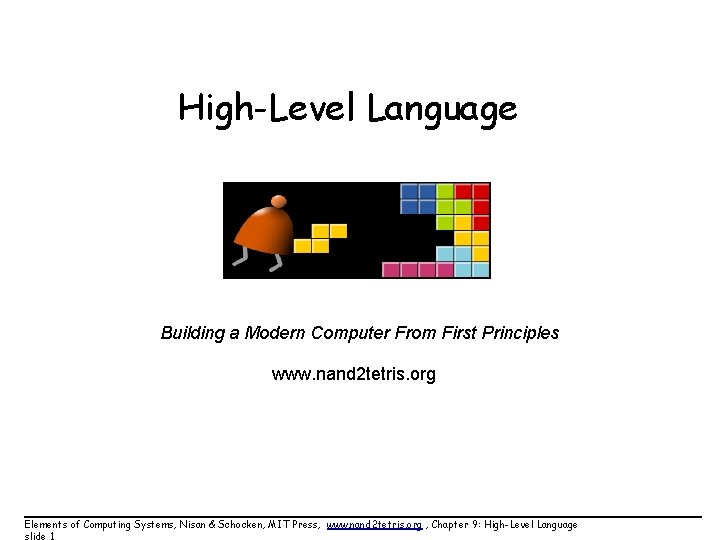 High-Level Language

Building a Modern Computer From First Principles

www.nand2tetris.org

Elements of Computing Systems, Nisan & Schocken, MIT Press, www.nand2tetris.org , Chapter 9: High-Level Language
slide 1